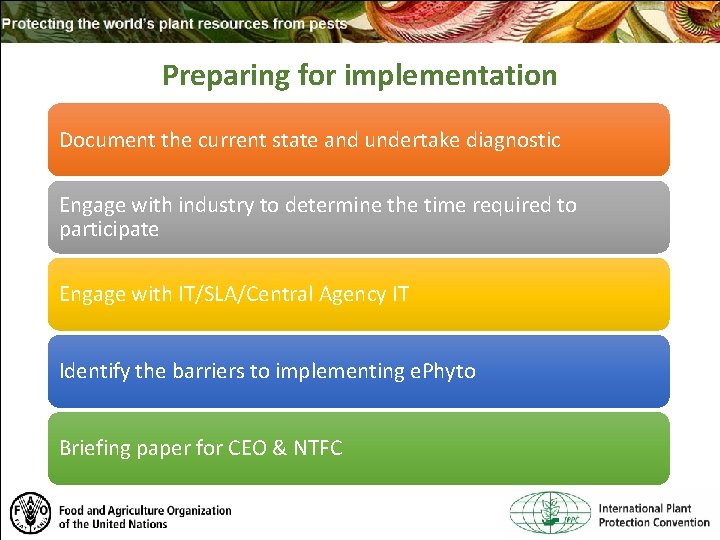 Protecting the world's plant resources from pests

Preparing for implementation

Document the current state and undertake diagnostic

Engage with industry to determine the time required to participate

Engage with IT/SLA/Central Agency IT

Identify the barriers to implementing ePhyto

Briefing paper for CEO & NTFC

FAO

Food and Agriculture Organization of the United Nations

IPPC

International Plant Protection Convention